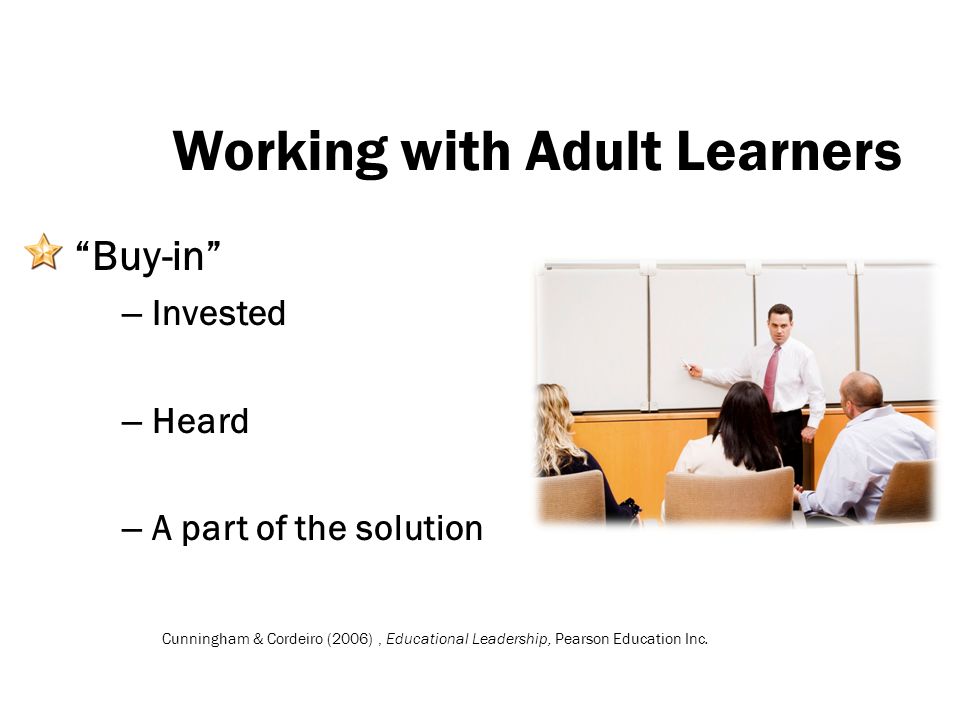 Working with Adult Learners

“Buy-in”

– Invested

– Heard

– A part of the solution

Cunningham & Cordeiro (2006) , Educational Leadership, Pearson Education Inc.